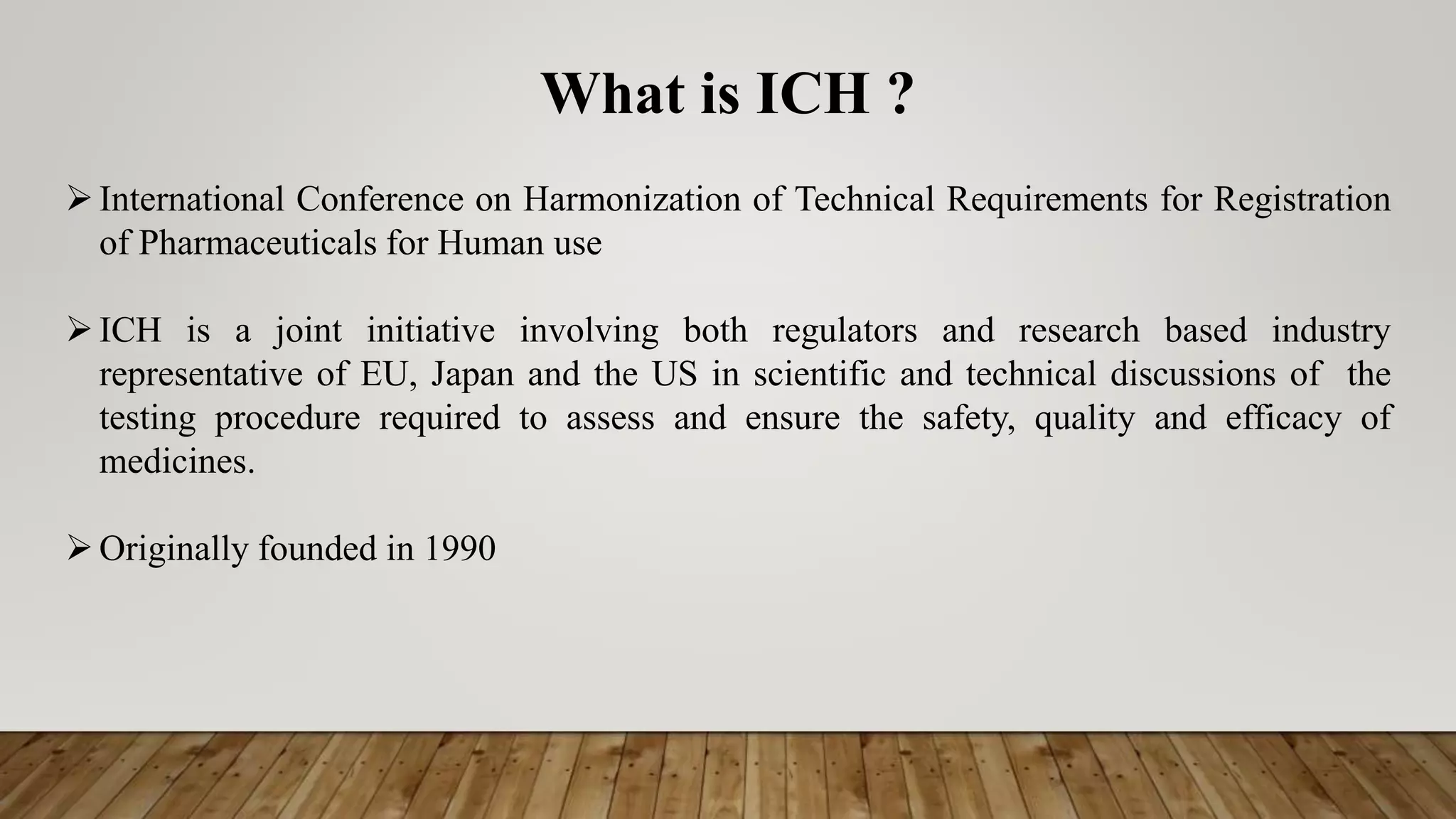 What is ICH ?

➢ International Conference on Harmonization of Technical Requirements for Registration of Pharmaceuticals for Human use

➢ ICH is a joint initiative involving both regulators and research based industry representative of EU, Japan and the US in scientific and technical discussions of the testing procedure required to assess and ensure the safety, quality and efficacy of medicines.

➢ Originally founded in 1990